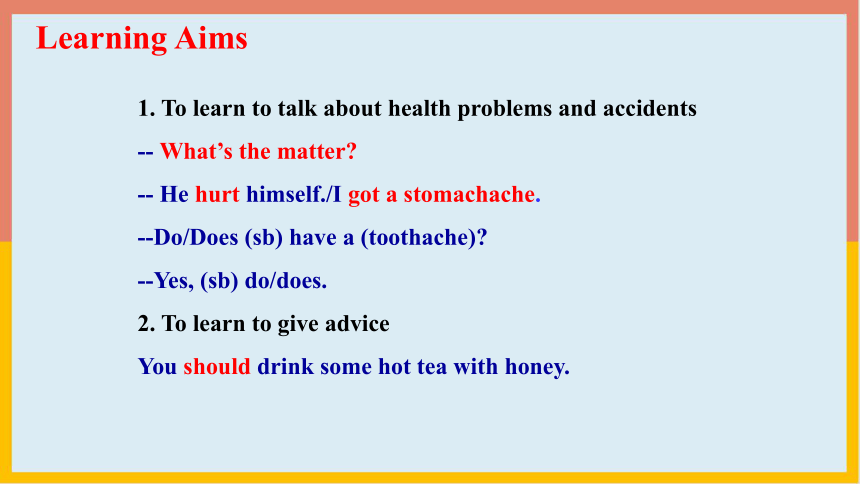 Learning Aims

1. To learn to talk about health problems and accidents

-- What’s the matter?

-- He hurt himself./I got a stomachache.

--Do/Does (sb) have a (toothache)?

--Yes, (sb) do/does.

2. To learn to give advice

You should drink some hot tea with honey.